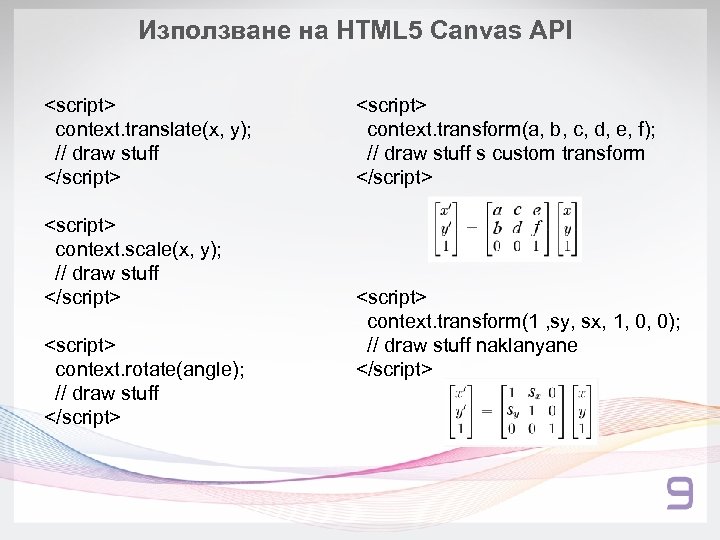 Използване на HTML5 Canvas API

<script>
context.translate(x, y);
// draw stuff
</script>

<script>
context.scale(x, y);
// draw stuff
</script>

<script>
context.rotate(angle);
// draw stuff
</script>

<script>
context.transform(a, b, c, d, e, f);
// draw stuff s custom transform
</script>

$\begin{bmatrix} x' \\ y' \\ 1 \end{bmatrix} = \begin{bmatrix} a & c & e \\ b & d & f \\ 0 & 0 & 1 \end{bmatrix} \begin{bmatrix} x \\ y \\ 1 \end{bmatrix}$

<script>
context.transform(1 ,sy, sx, 1, 0, 0);
// draw stuff naklanyane
</script>

$\begin{bmatrix} x' \\ y' \\ 1 \end{bmatrix} = \begin{bmatrix} 1 & s_x & 0 \\ s_y & 1 & 0 \\ 0 & 0 & 1 \end{bmatrix} \begin{bmatrix} x \\ y \\ 1 \end{bmatrix}$

9